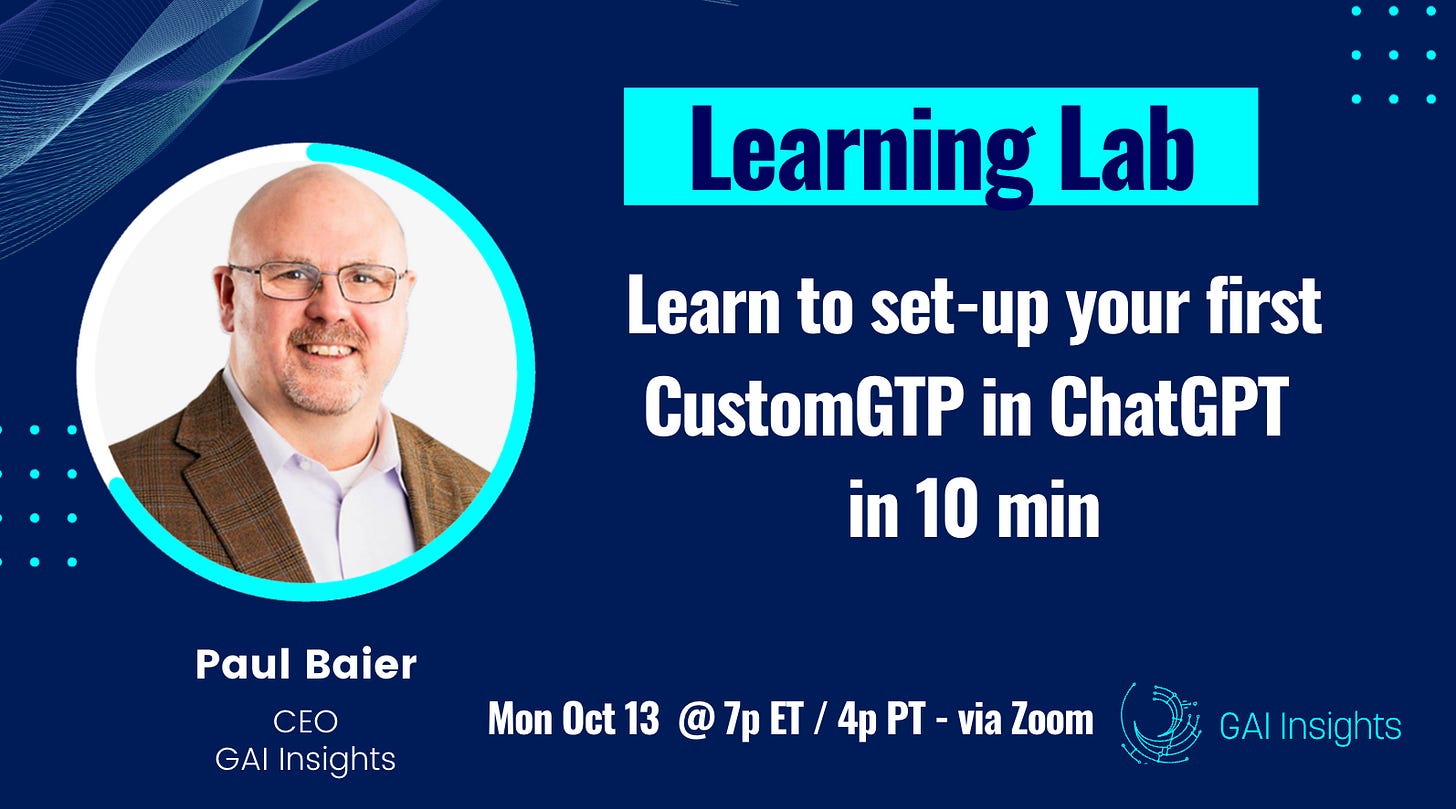 Learning Lab

Learn to set-up your first CustomGTP in ChatGPT in 10 min

Paul Baier
CEO
GAI Insights

Mon Oct 13 @ 7p ET / 4p PT - via Zoom

GAI Insights